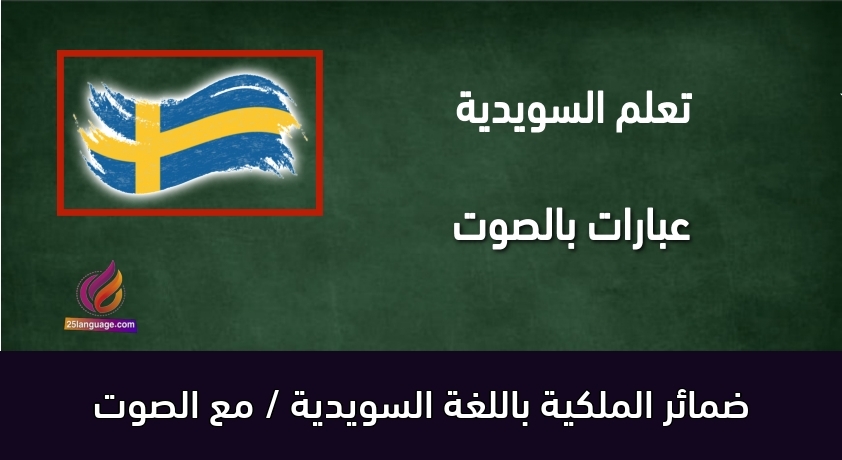 تعلم السويدية

عبارات بالصوت

25language.com

ضمائر الملكية باللغة السويدية / مع الصوت